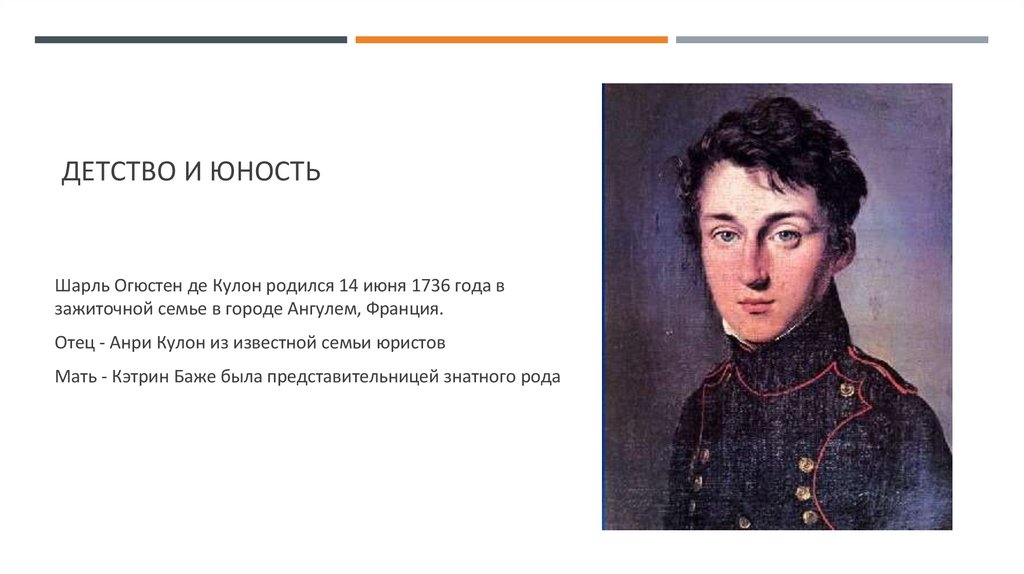 ДЕТСТВО И ЮНОСТЬ

Шарль Огюстен де Кулон родился 14 июня 1736 года в зажиточной семье в городе Ангулем, Франция.

Отец - Анри Кулон из известной семьи юристов

Мать - Кэтрин Баже была представительницей знатного рода